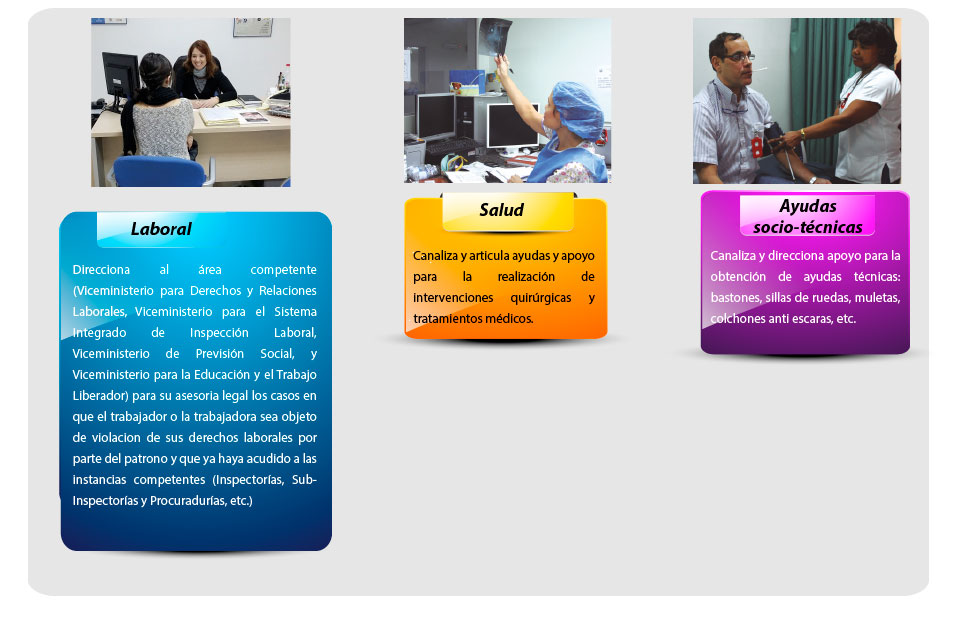 Laboral

Direcciona al área competente (Viceministerio para Derechos y Relaciones Laborales, Viceministerio para el Sistema Integrado de Inspección Laboral, Viceministerio de Previsión Social, y Viceministerio para la Educación y el Trabajo Liberador) para su asesoria legal los casos en que el trabajador o la trabajadora sea objeto de violacion de sus derechos laborales por parte del patrono y que ya haya acudido a las instancias competentes (Inspectorías, Sub-Inspectorías y Procuradurías, etc.)

Salud

Canaliza y articula ayudas y apoyo para la realización de intervenciones quirúrgicas y tratamientos médicos.

Ayudas socio-técnicas

Canaliza y direcciona apoyo para la obtención de ayudas técnicas: bastones, sillas de ruedas, muletas, colchones anti escaras, etc.